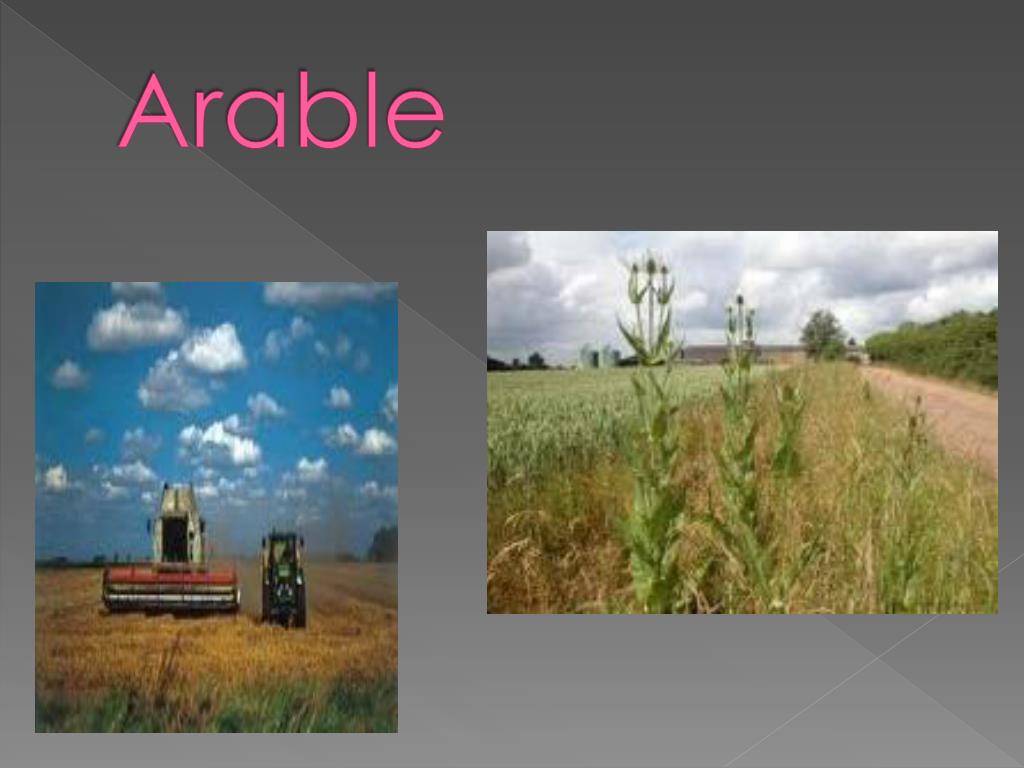 Arable